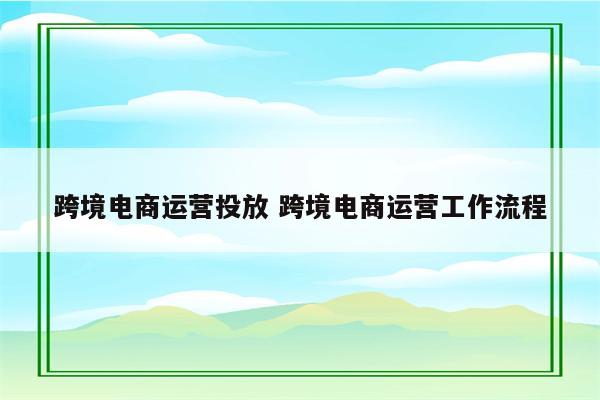 跨境电商运营投放 跨境电商运营工作流程